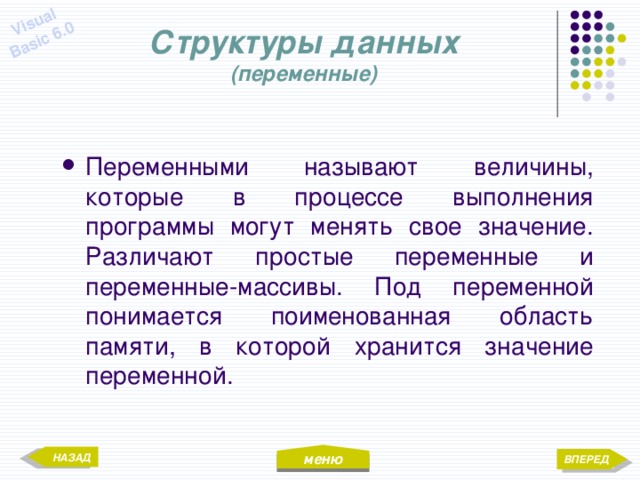 Visual Basic 6.0

Структуры данных
(переменные)

• Переменными называют величины, которые в процессе выполнения программы могут менять свое значение. Различают простые переменные и переменные-массивы. Под переменной понимается поименованная область памяти, в которой хранится значение переменной.

НАЗАД

меню

ВПЕРЕД